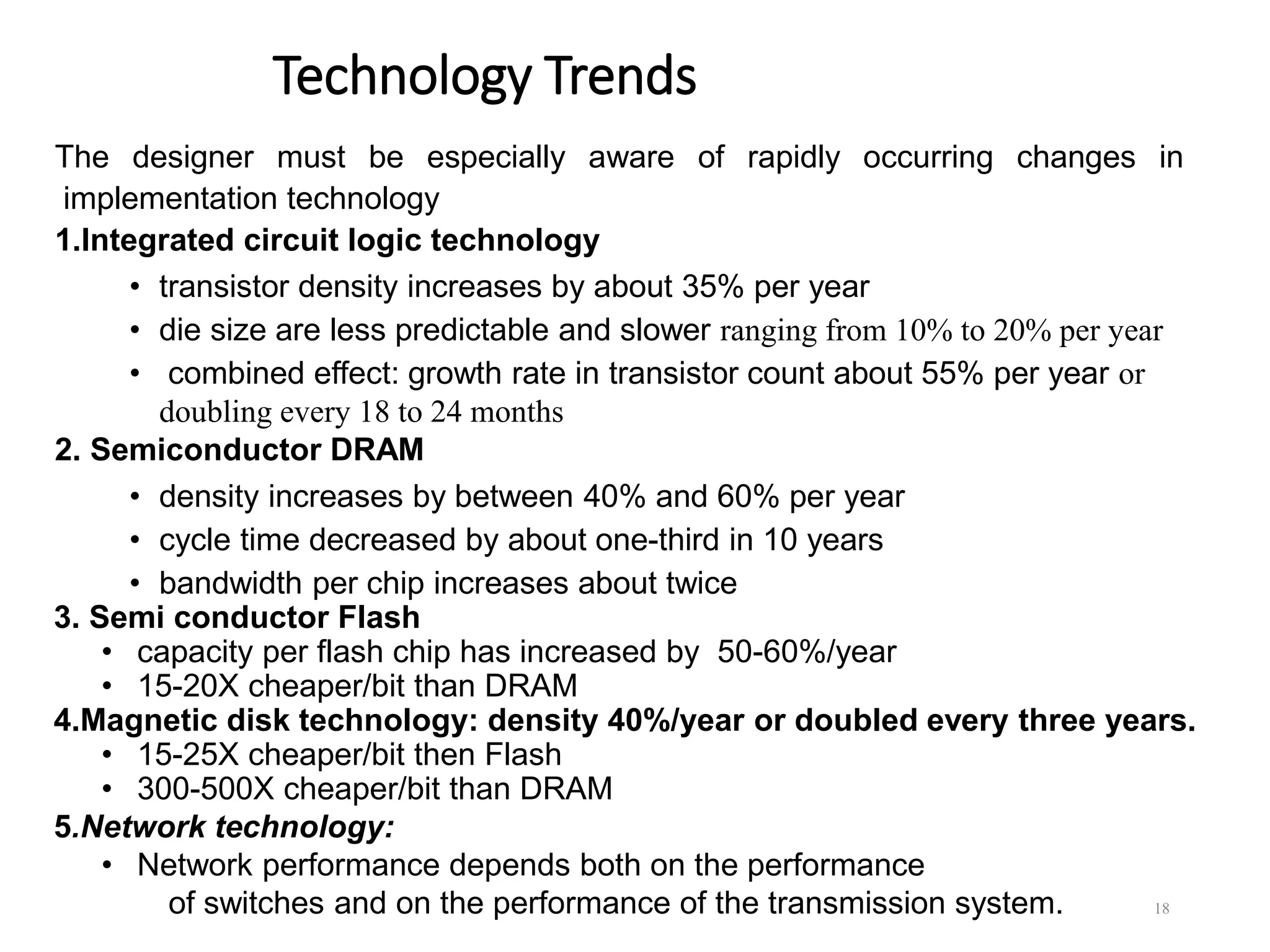 Technology Trends

The designer must be especially aware of rapidly occurring changes in implementation technology

1.Integrated circuit logic technology

• transistor density increases by about 35% per year
• die size are less predictable and slower ranging from 10% to 20% per year
• combined effect: growth rate in transistor count about 55% per year or doubling every 18 to 24 months

2. Semiconductor DRAM

• density increases by between 40% and 60% per year
• cycle time decreased by about one-third in 10 years
• bandwidth per chip increases about twice

3. Semi conductor Flash

• capacity per flash chip has increased by 50-60%/year
• 15-20X cheaper/bit than DRAM

4.Magnetic disk technology: density 40%/year or doubled every three years.

• 15-25X cheaper/bit then Flash
• 300-500X cheaper/bit than DRAM

5.Network technology:

• Network performance depends both on the performance of switches and on the performance of the transmission system.

18